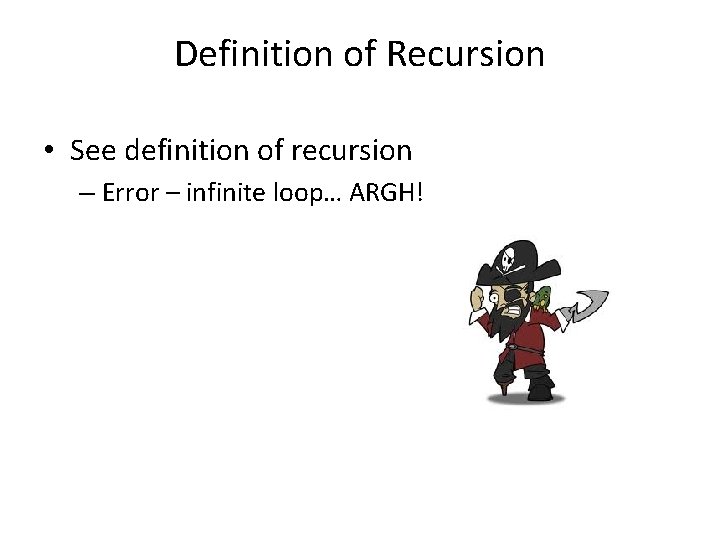 Definition of Recursion

• See definition of recursion
– Error – infinite loop… ARGH!